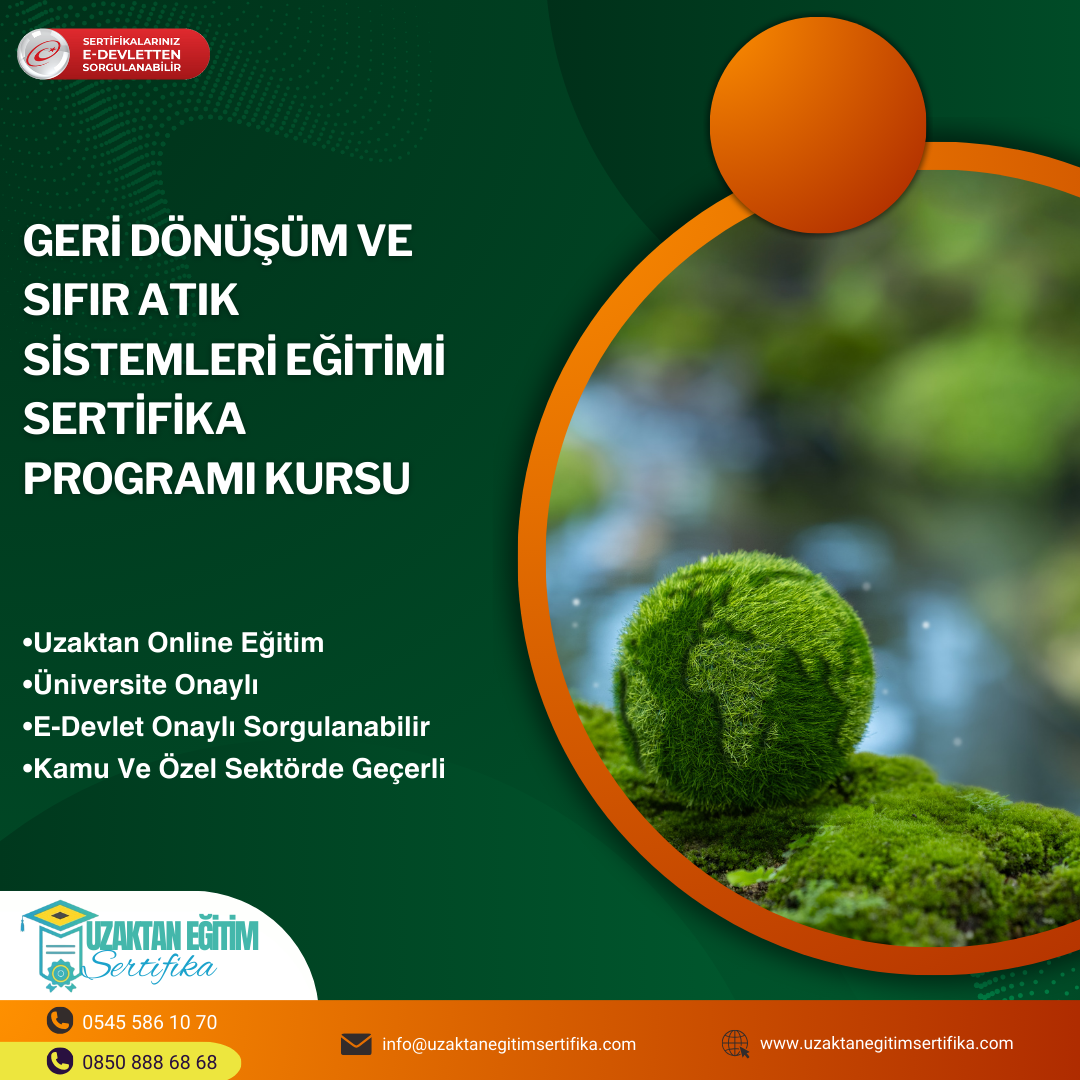 SERTİFİKALARINIZ
E-DEVLETTEN
SORGULANABİLİR

GERİ DÖNÜŞÜM VE SIFIR ATIK SİSTEMLERİ EĞİTİMİ SERTİFİKA PROGRAMI KURSU

•Uzaktan Online Eğitim
•Üniversite Onaylı
•E-Devlet Onaylı Sorgulanabilir
•Kamu Ve Özel Sektörde Geçerli

UZAKTAN EĞİTİM
Sertifika

0545 586 10 70
0850 888 68 68
info@uzaktanegitimsertifika.com
www.uzaktanegitimsertifika.com